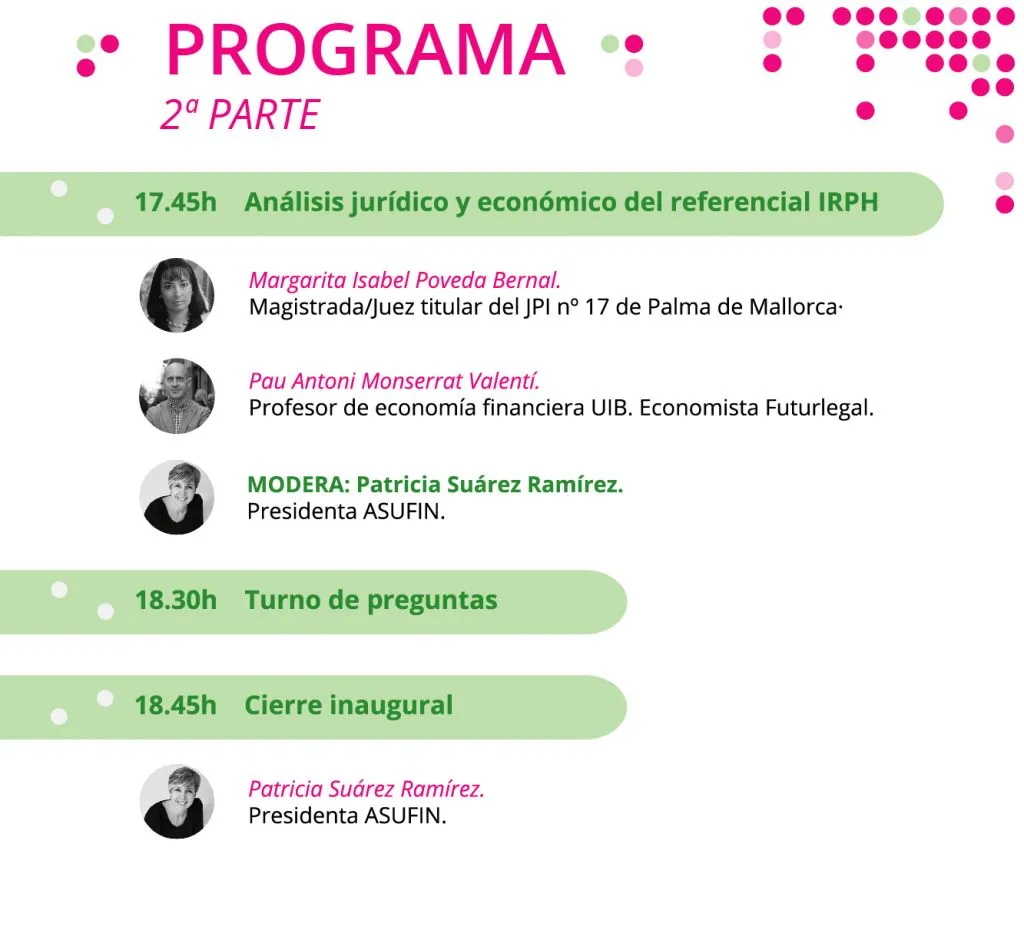 PROGRAMA
2ª PARTE

17.45h Análisis jurídico y económico del referencial IRPH

Margarita Isabel Poveda Bernal.
Magistrada/Juez titular del JPI nº 17 de Palma de Mallorca·

Pau Antoni Monserrat Valentí.
Profesor de economía financiera UIB. Economista Futurlegal.

MODERA: Patricia Suárez Ramírez.
Presidenta ASUFIN.

18.30h Turno de preguntas

18.45h Cierre inaugural

Patricia Suárez Ramírez.
Presidenta ASUFIN.